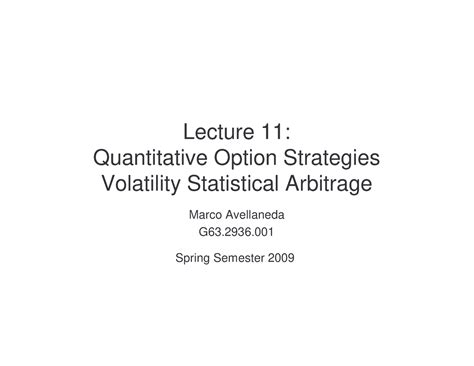 Lecture 11:
Quantitative Option Strategies
Volatility Statistical Arbitrage

Marco Avellaneda
G63.2936.001

Spring Semester 2009